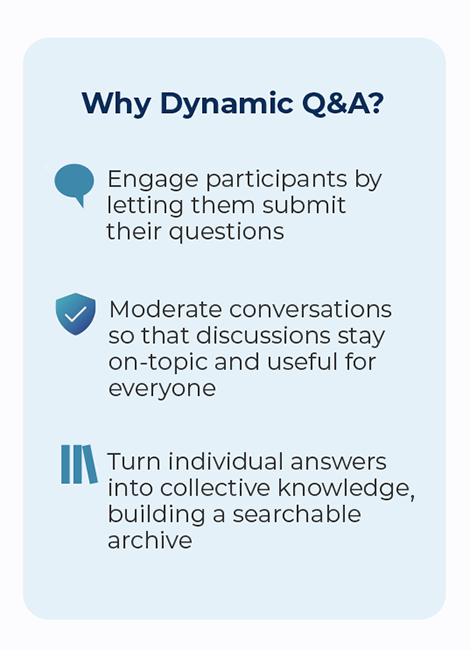 Why Dynamic Q&A?

Engage participants by letting them submit their questions

Moderate conversations so that discussions stay on-topic and useful for everyone

Turn individual answers into collective knowledge, building a searchable archive